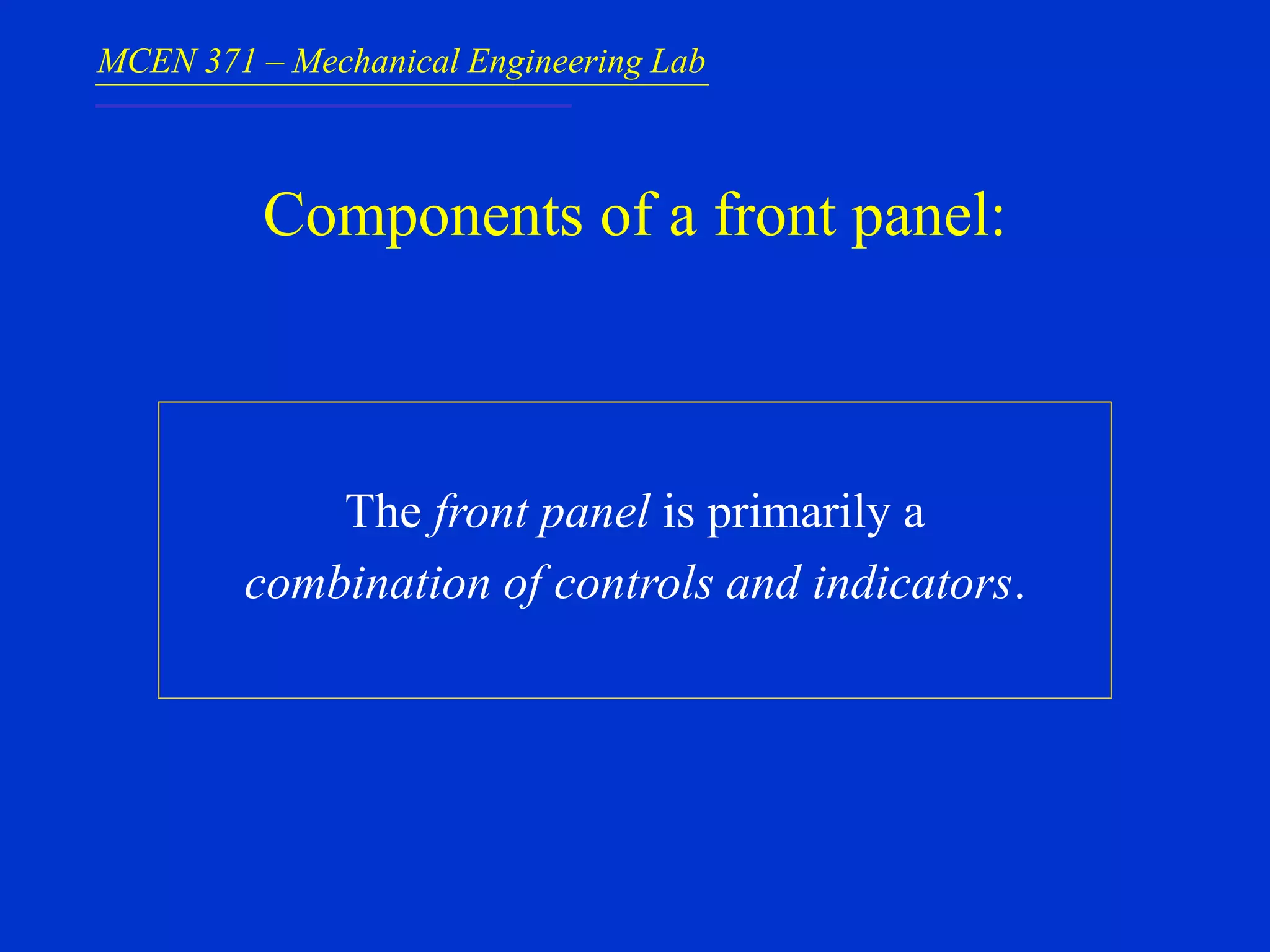 MCEN 371 – Mechanical Engineering Lab

Components of a front panel:

The front panel is primarily a combination of controls and indicators.